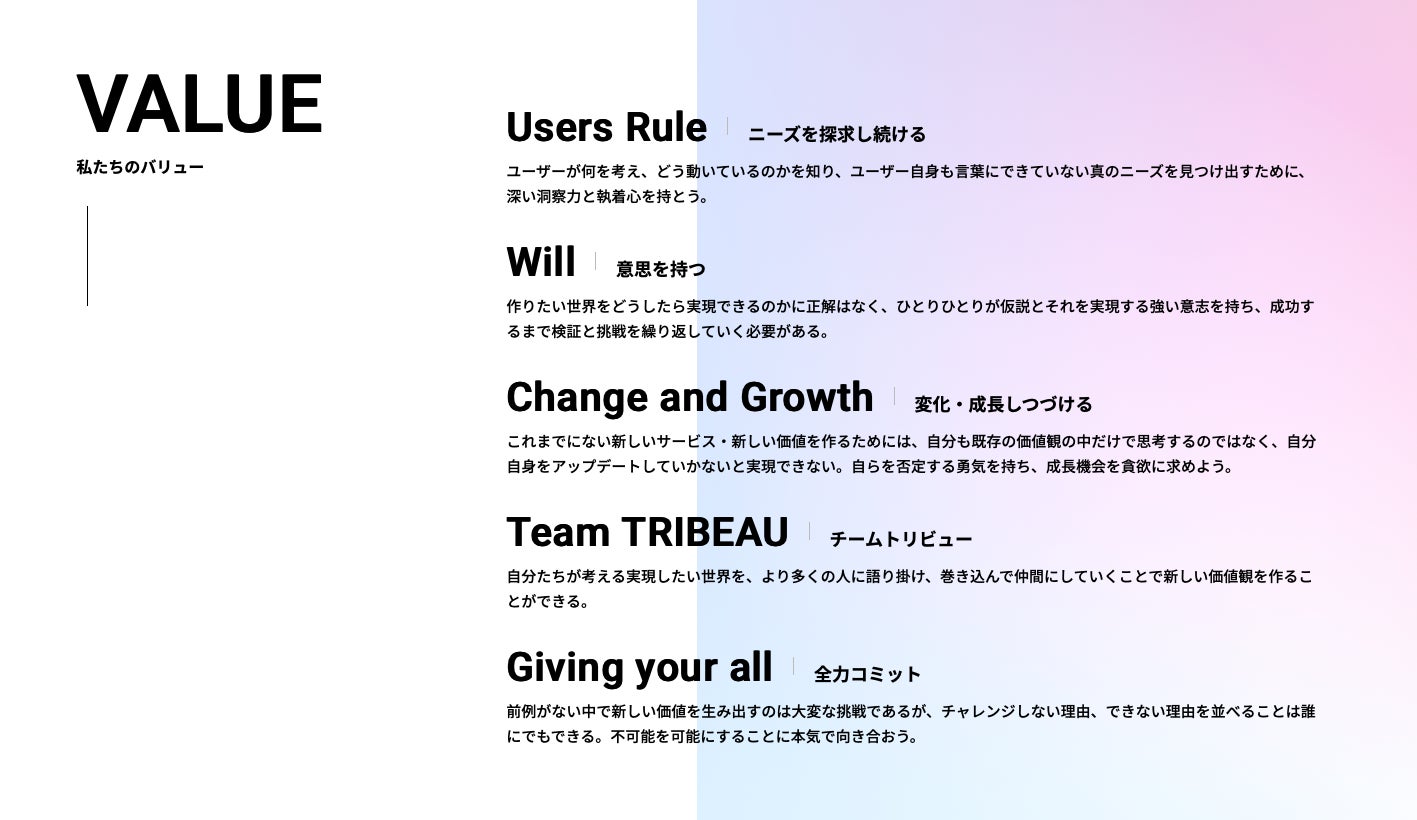 VALUE

私たちのバリュー

Users Rule ニーズを探求し続ける

ユーザーが何を考え、どう動いているのかを知り、ユーザー自身も言葉にできていない真のニーズを見つけ出すために、深い洞察力と執着心を持とう。

Will 意思を持つ

作りたい世界をどうしたら実現できるのかに正解はなく、ひとりひとりが仮説とそれを実現する強い意志を持ち、成功するまで検証と挑戦を繰り返していく必要がある。

Change and Growth 変化・成長しつづける

これまでにない新しいサービス・新しい価値を作るためには、自分も既存の価値観の中だけで思考するのではなく、自分自身をアップデートしていかないと実現できない。自らを否定する勇気を持ち、成長機会を貪欲に求めよう。

Team TRIBEAU チームトリビュー

自分たちが考える実現したい世界を、より多くの人に語り掛け、巻き込んで仲間にしていくことで新しい価値観を作ることができる。

Giving your all 全力コミット

前例がない中で新しい価値を生み出すのは大変な挑戦であるが、チャレンジしない理由、できない理由を並べることは誰にでもできる。不可能を可能にすることに本気で向き合おう。